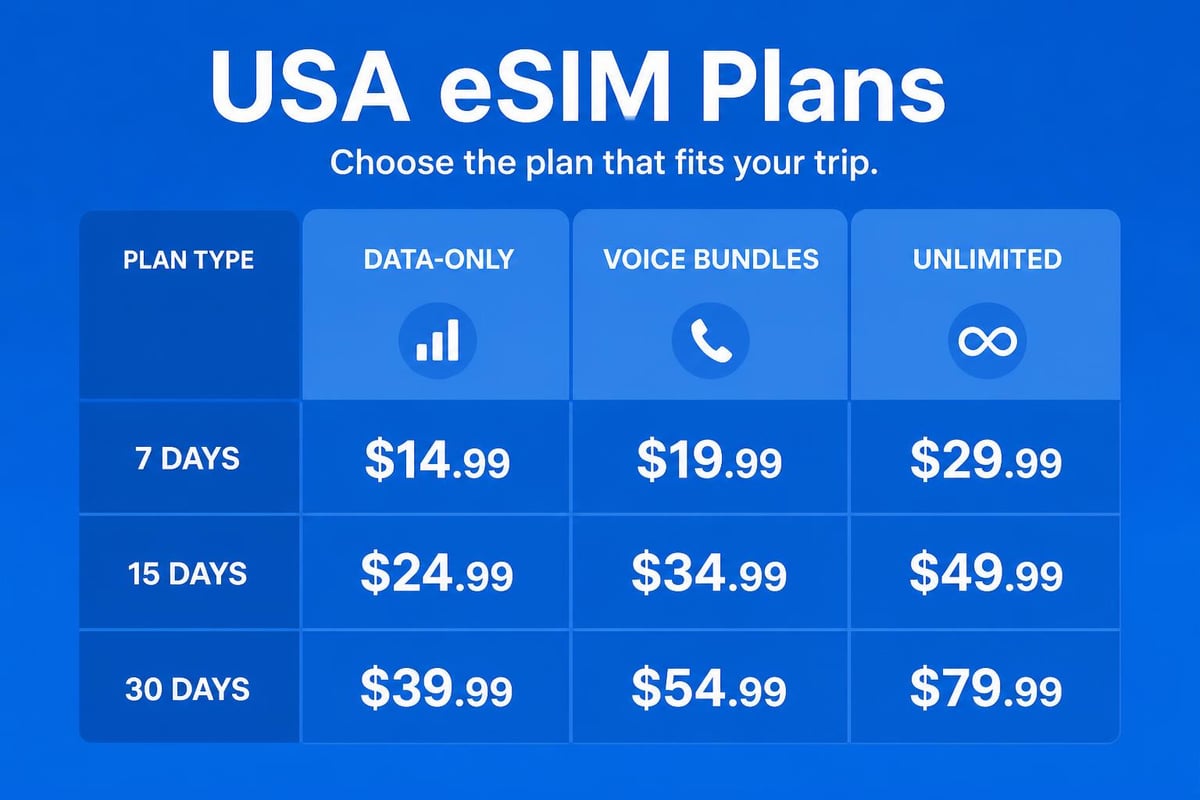 USA eSIM Plans

Choose the plan that fits your trip.

| PLAN TYPE | DATA-ONLY | VOICE BUNDLES | UNLIMITED |
|---|---|---|---|
| 7 DAYS | \$14.99 | \$19.99 | \$29.99 |
| 15 DAYS | \$24.99 | \$34.99 | \$49.99 |
| 30 DAYS | \$39.99 | \$54.99 | \$79.99 |